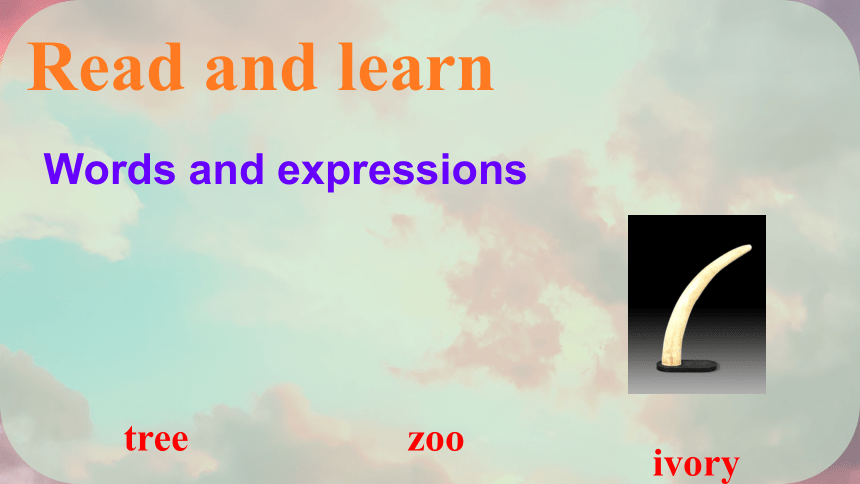 Read and learn

Words and expressions

tree

zoo

ivory